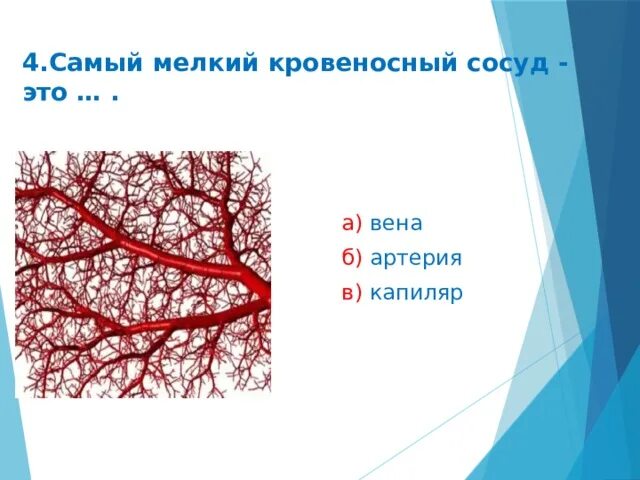 4.Самый мелкий кровеносный сосуд - это … .

а) вена
б) артерия
в) капиляр